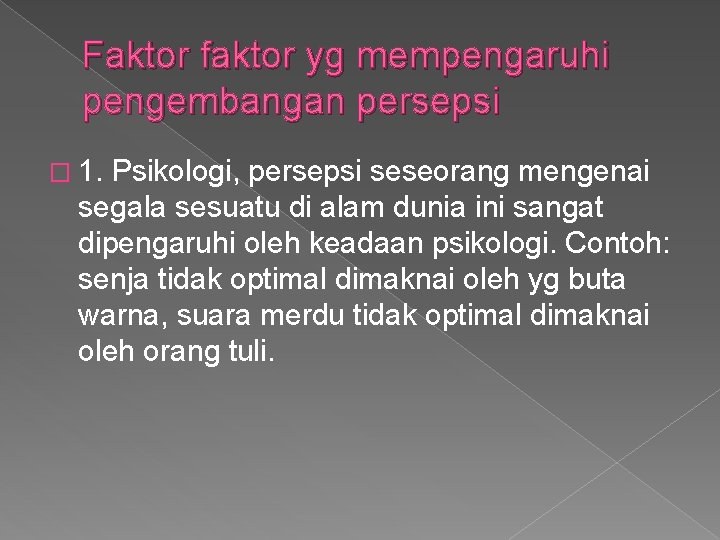 Faktor faktor yg mempengaruhi pengembangan persepsi

1. Psikologi, persepsi seseorang mengenai segala sesuatu di alam dunia ini sangat dipengaruhi oleh keadaan psikologi. Contoh: senja tidak optimal dimaknai oleh yg buta warna, suara merdu tidak optimal dimaknai oleh orang tuli.